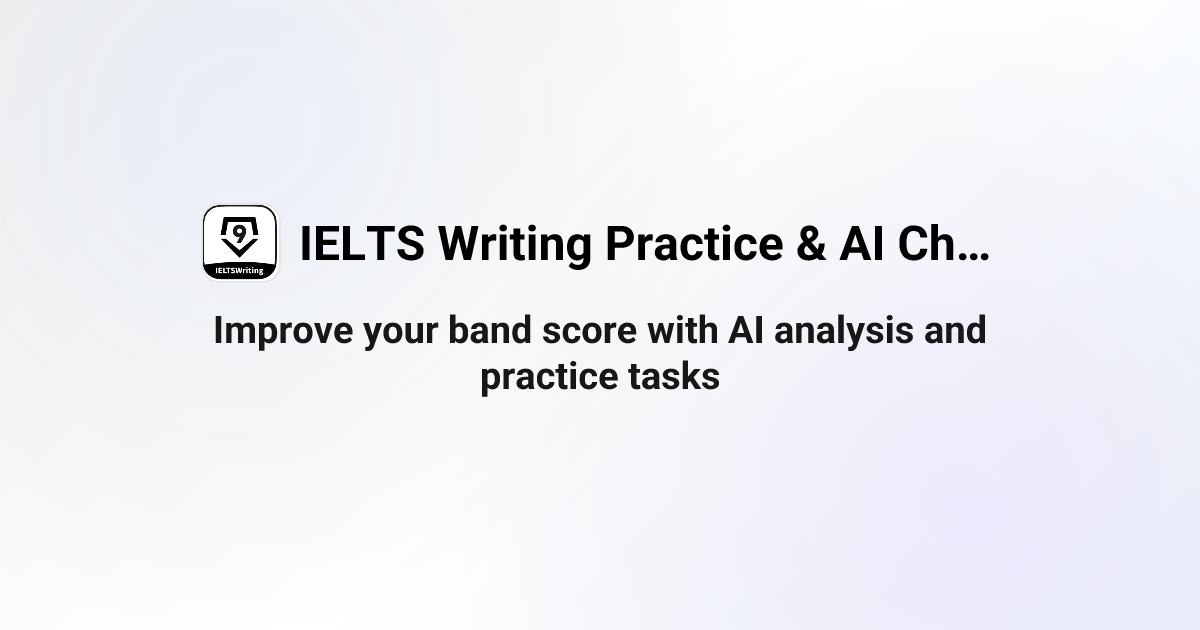 9
IELTSWriting

IELTS Writing Practice & AI Ch…

Improve your band score with AI analysis and practice tasks